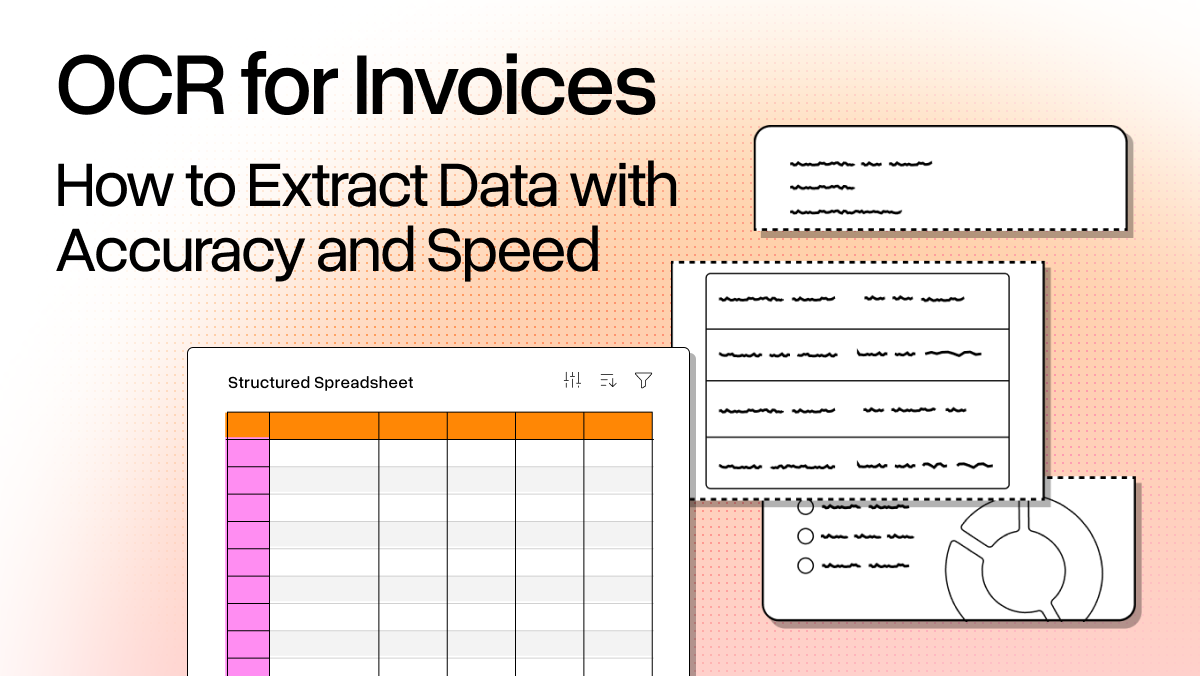 OCR for Invoices

How to Extract Data with Accuracy and Speed

Structured Spreadsheet